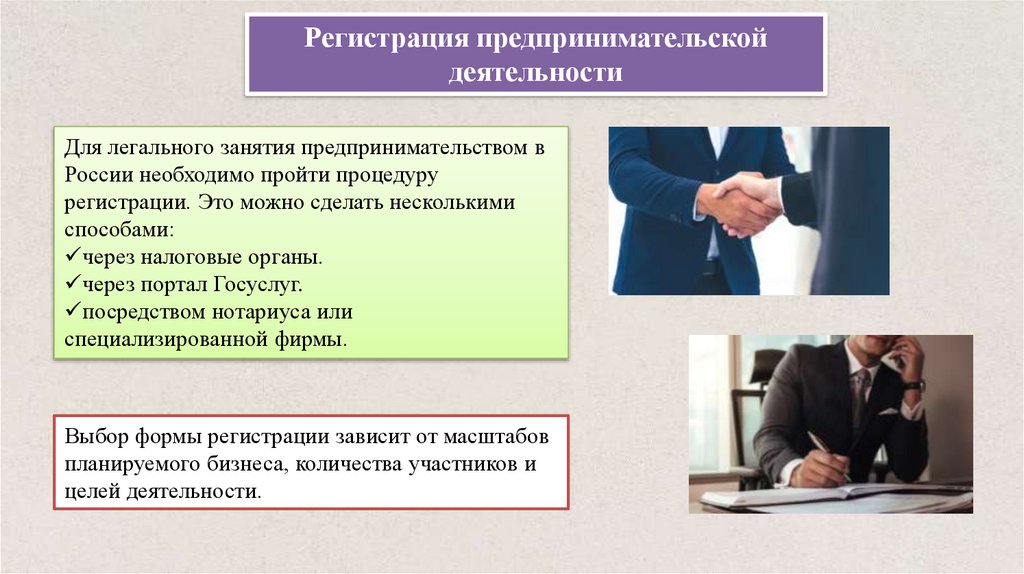 Регистрация предпринимательской деятельности

Для легального занятия предпринимательством в России необходимо пройти процедуру регистрации. Это можно сделать несколькими способами:
✓через налоговые органы.
✓через портал Госуслуг.
✓посредством нотариуса или специализированной фирмы.

Выбор формы регистрации зависит от масштабов планируемого бизнеса, количества участников и целей деятельности.